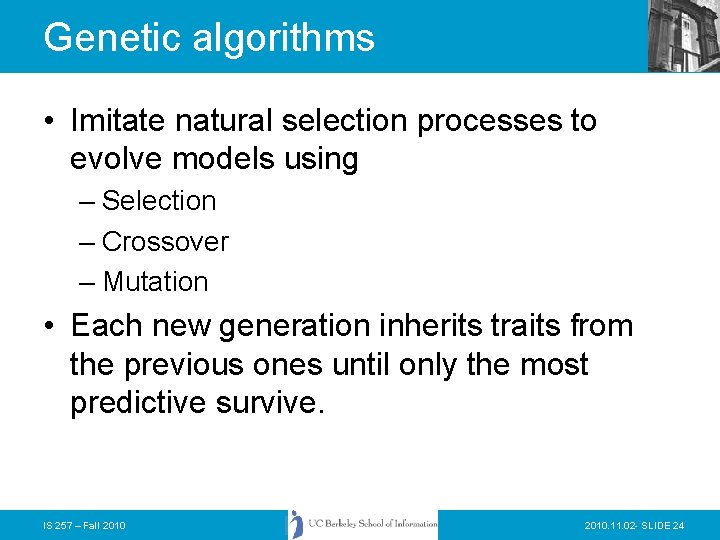 Genetic algorithms

• Imitate natural selection processes to evolve models using
– Selection
– Crossover
– Mutation

• Each new generation inherits traits from the previous ones until only the most predictive survive.

IS 257 – Fall 2010

UC Berkeley School of Information

2010.11.02- SLIDE 24